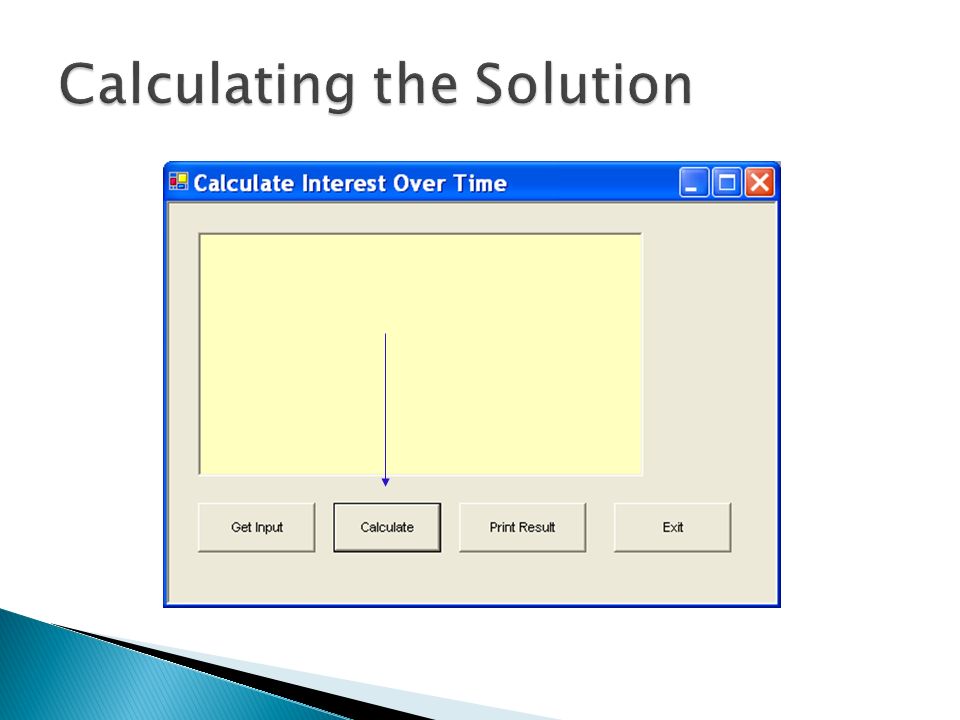 Calculating the Solution

Calculate Interest Over Time

Get Input

Calculate

Print Result

Exit